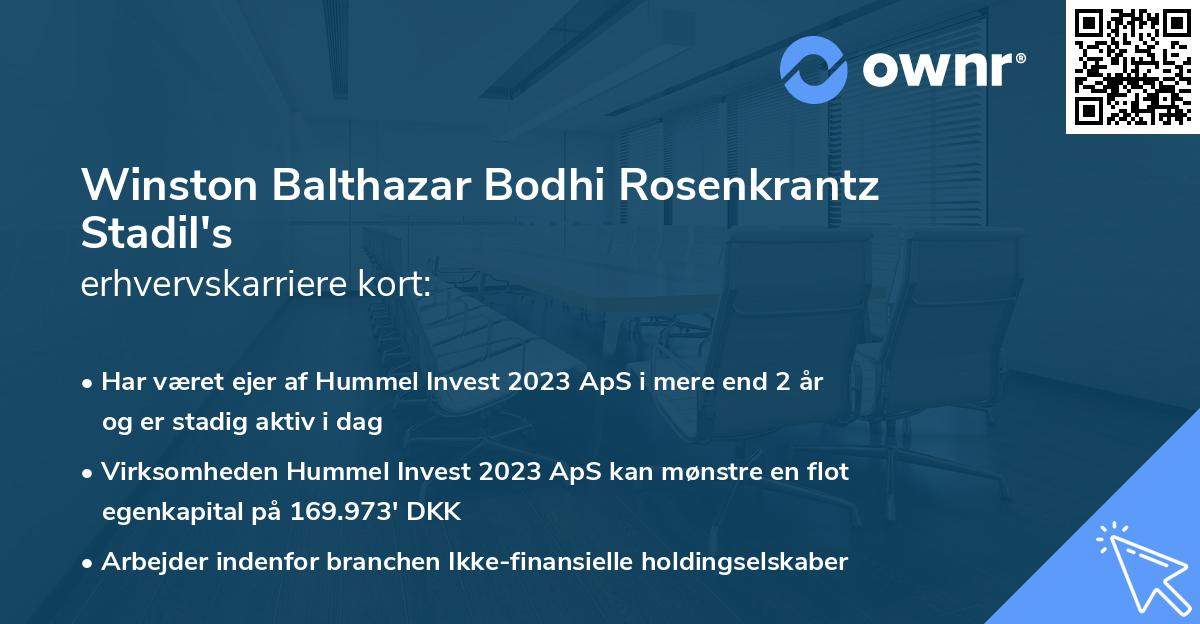 ownr®

Winston Balthazar Bodhi Rosenkrantz Stadil's
erhvervskarriere kort:

• Har været ejer af Hummel Invest 2023 ApS i mere end 2 år og er stadig aktiv i dag
• Virksomheden Hummel Invest 2023 ApS kan mønstre en flot egenkapital på 169.973' DKK
• Arbejder indenfor branchen Ikke-finansielle holdingselskaber